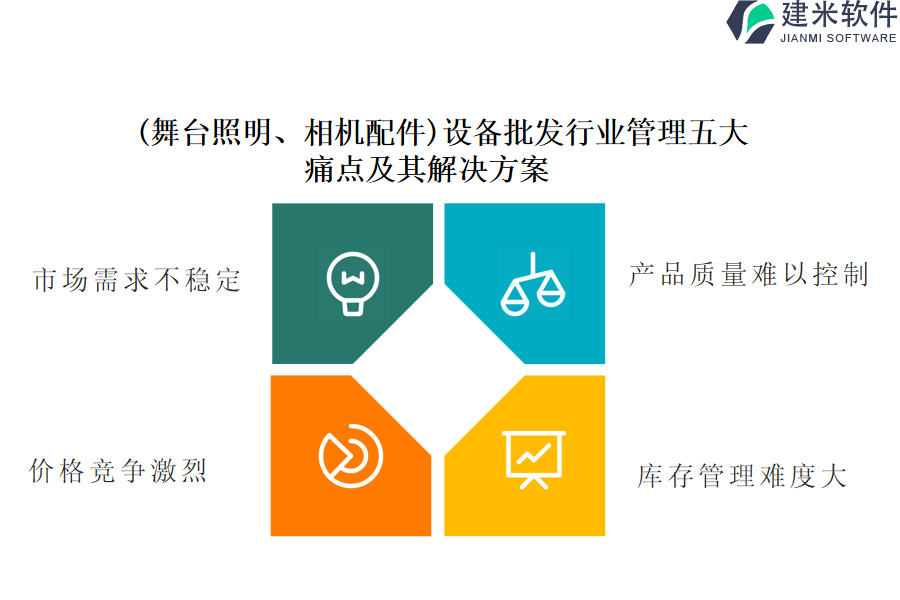 建米软件
JIANMI SOFTWARE

(舞台照明、相机配件)设备批发行业管理五大痛点及其解决方案

市场需求不稳定

产品质量难以控制

价格竞争激烈

库存管理难度大